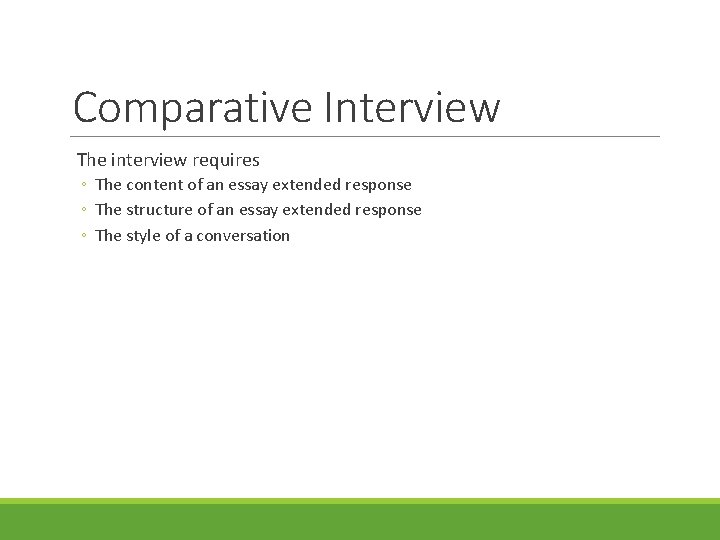 Comparative Interview

The interview requires

◦ The content of an essay extended response
◦ The structure of an essay extended response
◦ The style of a conversation